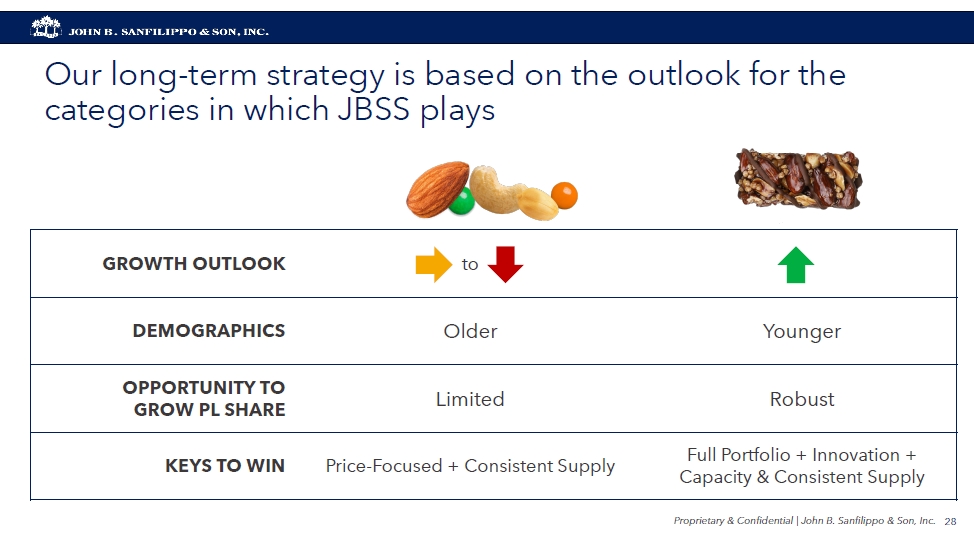 JOHN B. SANFILIPPO & SON, INC.

Our long-term strategy is based on the outlook for the categories in which JBSS plays

| | | |
|---|---|---|
| GROWTH OUTLOOK | to | |
| DEMOGRAPHICS | Older | Younger |
| OPPORTUNITY TO GROW PL SHARE | Limited | Robust |
| KEYS TO WIN | Price-Focused + Consistent Supply | Full Portfolio + Innovation + Capacity & Consistent Supply |

Proprietary & Confidential | John B. Sanfilippo & Son, Inc. 28